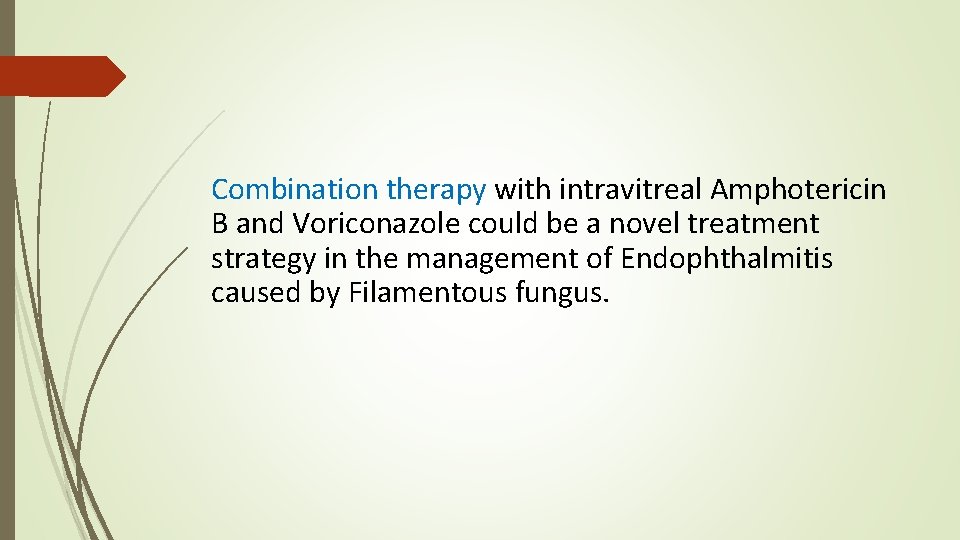 Combination therapy with intravitreal Amphotericin B and Voriconazole could be a novel treatment strategy in the management of Endophthalmitis caused by Filamentous fungus.